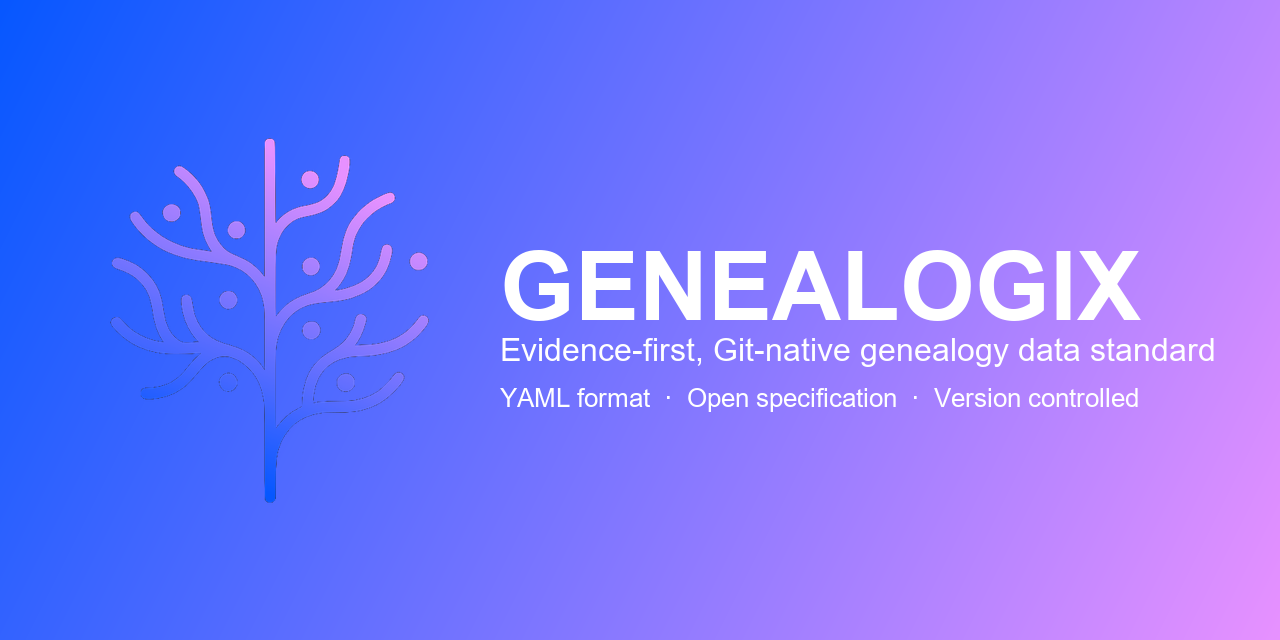 GENEALOGIX

Evidence-first, Git-native genealogy data standard

YAML format · Open specification · Version controlled